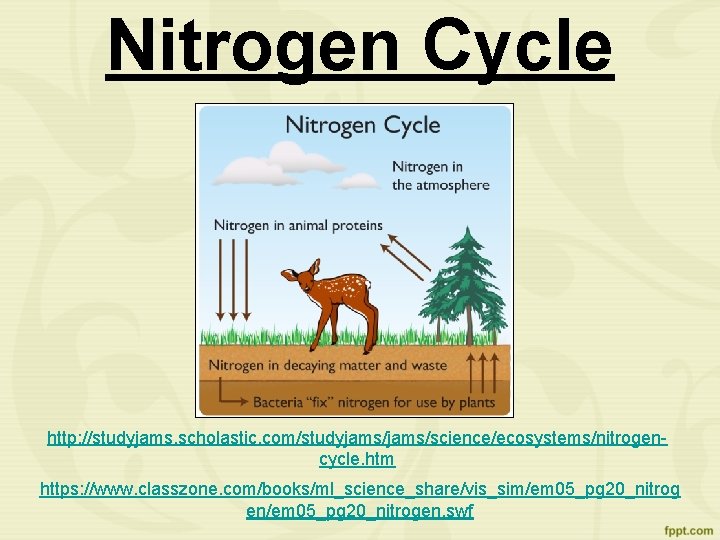 Nitrogen Cycle

Nitrogen Cycle

Nitrogen in the atmosphere

Nitrogen in animal proteins

Nitrogen in decaying matter and waste

Bacteria "fix" nitrogen for use by plants

http://studyjams.scholastic.com/studyjams/jams/science/ecosystems/nitrogen-cycle.htm

https://www.classzone.com/books/ml_science_share/vis_sim/em05_pg20_nitrogen/em05_pg20_nitrogen.swf

fppt.com